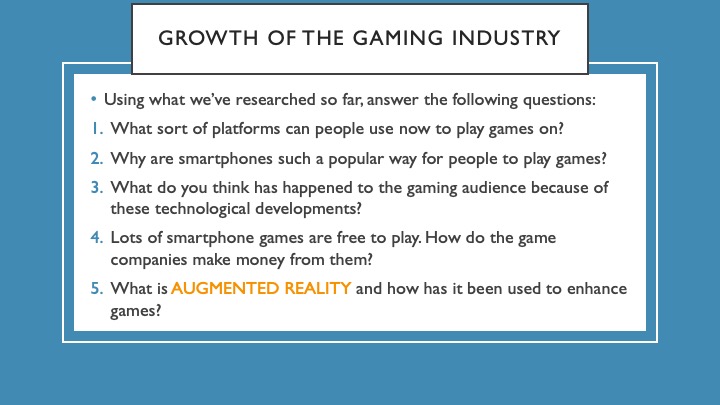 GROWTH OF THE GAMING INDUSTRY

• Using what we've researched so far, answer the following questions:

1. What sort of platforms can people use now to play games on?

2. Why are smartphones such a popular way for people to play games?

3. What do you think has happened to the gaming audience because of these technological developments?

4. Lots of smartphone games are free to play. How do the game companies make money from them?

5. What is AUGMENTED REALITY and how has it been used to enhance games?